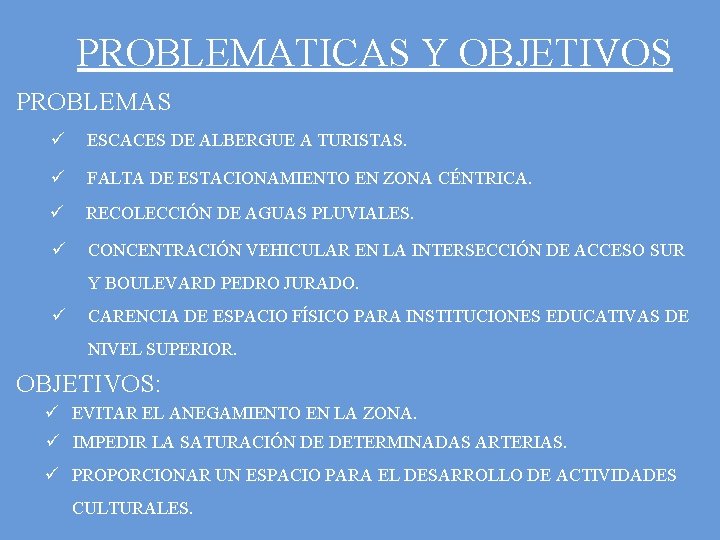 PROBLEMATICAS Y OBJETIVOS

PROBLEMAS

✓ ESCACES DE ALBERGUE A TURISTAS.

✓ FALTA DE ESTACIONAMIENTO EN ZONA CÉNTRICA.

✓ RECOLECCIÓN DE AGUAS PLUVIALES.

✓ CONCENTRACIÓN VEHICULAR EN LA INTERSECCIÓN DE ACCESO SUR Y BOULEVARD PEDRO JURADO.

✓ CARENCIA DE ESPACIO FÍSICO PARA INSTITUCIONES EDUCATIVAS DE NIVEL SUPERIOR.

OBJETIVOS:

✓ EVITAR EL ANEGAMIENTO EN LA ZONA.

✓ IMPEDIR LA SATURACIÓN DE DETERMINADAS ARTERIAS.

✓ PROPORCIONAR UN ESPACIO PARA EL DESARROLLO DE ACTIVIDADES CULTURALES.